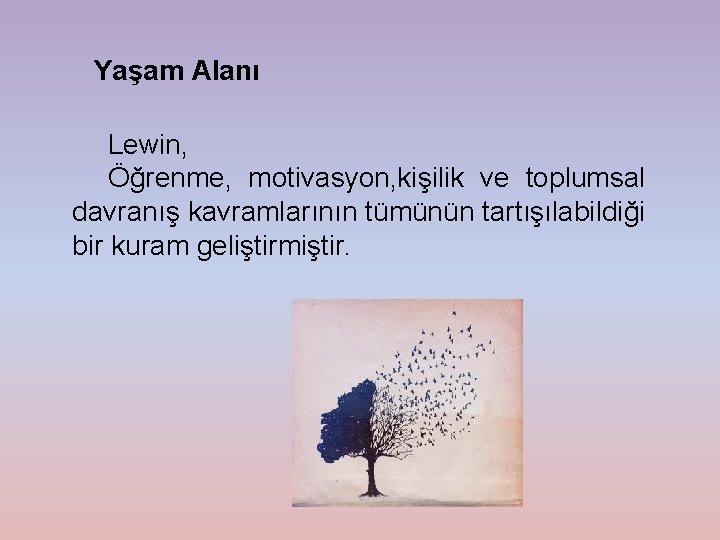 Yaşam Alanı

Lewin,

Öğrenme, motivasyon,kişilik ve toplumsal davranış kavramlarının tümünün tartışılabildiği bir kuram geliştirmiştir.